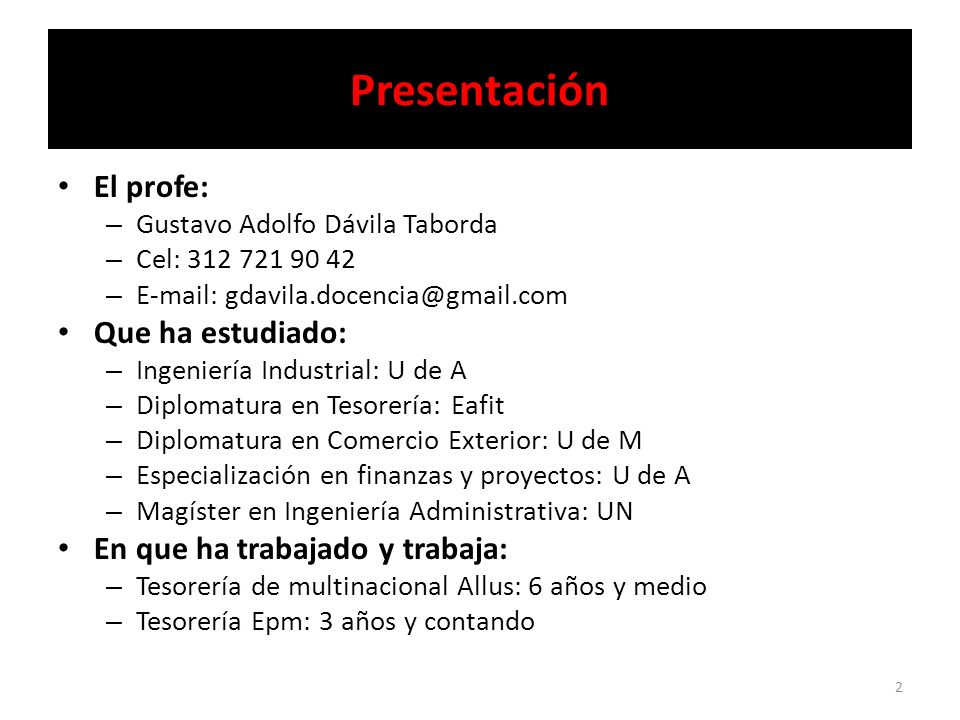 Presentación

• El profe:
– Gustavo Adolfo Dávila Taborda
– Cel: 312 721 90 42
– E-mail: gdavila.docencia@gmail.com
• Que ha estudiado:
– Ingeniería Industrial: U de A
– Diplomatura en Tesorería: Eafit
– Diplomatura en Comercio Exterior: U de M
– Especialización en finanzas y proyectos: U de A
– Magíster en Ingeniería Administrativa: UN
• En que ha trabajado y trabaja:
– Tesorería de multinacional Allus: 6 años y medio
– Tesorería Epm: 3 años y contando

2